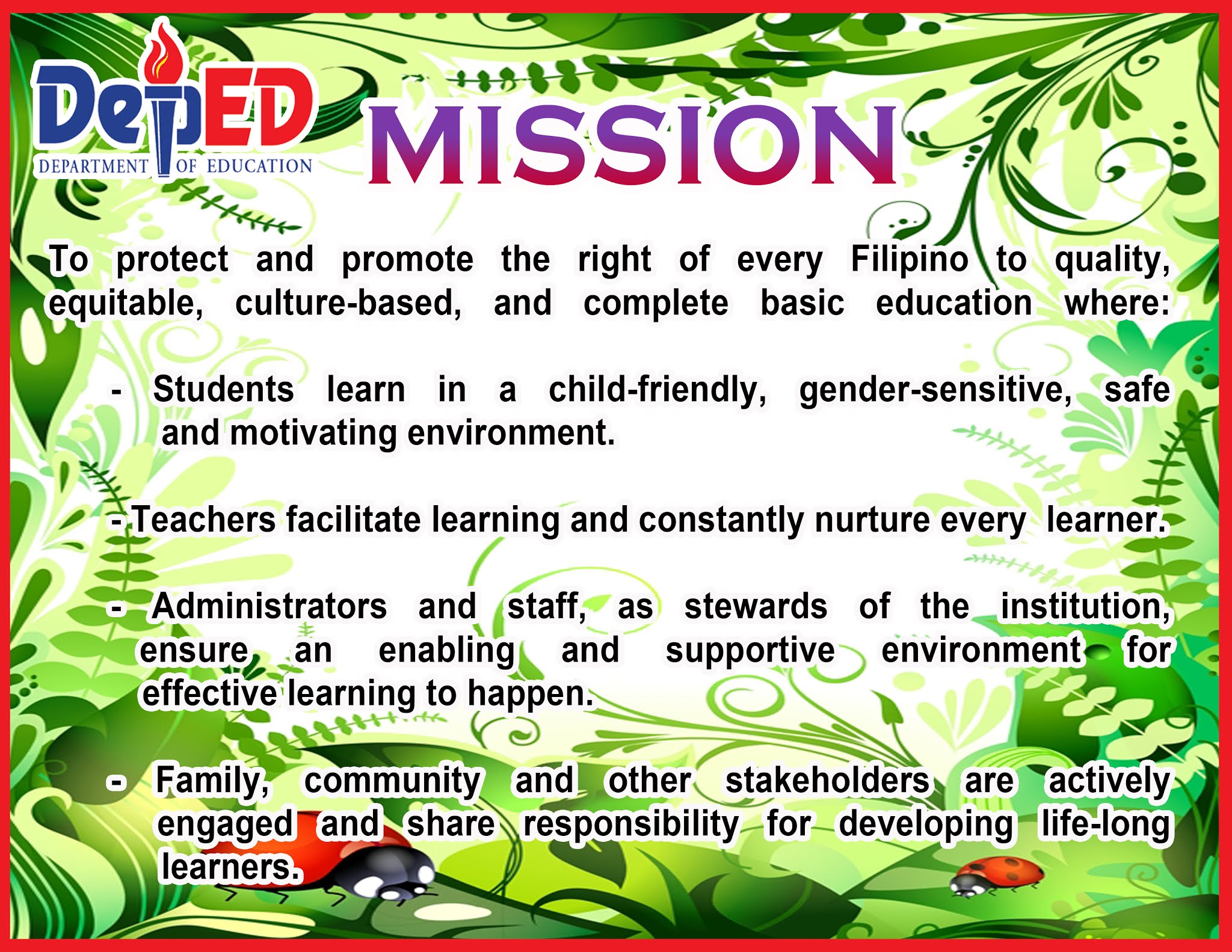 DepED
DEPARTMENT OF EDUCATION

MISSION

To protect and promote the right of every Filipino to quality, equitable, culture-based, and complete basic education where:

- Students learn in a child-friendly, gender-sensitive, safe and motivating environment.

- Teachers facilitate learning and constantly nurture every learner.

- Administrators and staff, as stewards of the institution, ensure an enabling and supportive environment for effective learning to happen.

- Family, community and other stakeholders are actively engaged and share responsibility for developing life-long learners.